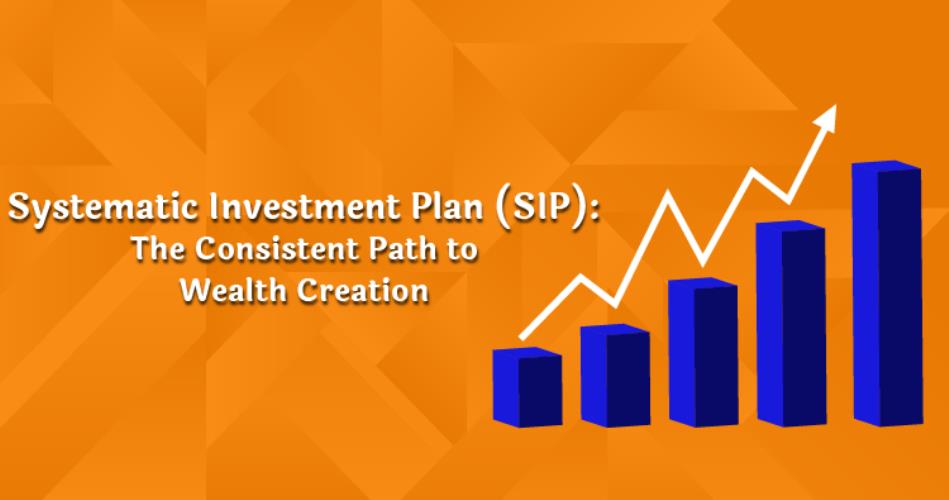 Systematic Investment Plan (SIP):
The Consistent Path to
Wealth Creation